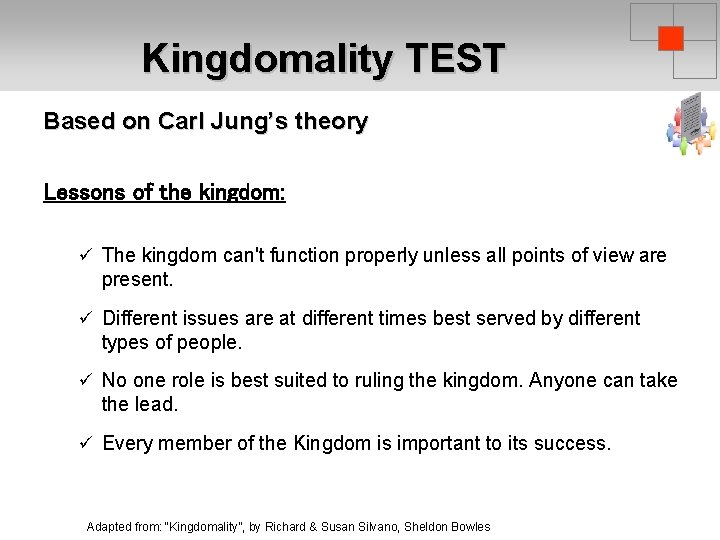 Kingdomality TEST

Based on Carl Jung's theory

Lessons of the kingdom:

✓ The kingdom can't function properly unless all points of view are present.

✓ Different issues are at different times best served by different types of people.

✓ No one role is best suited to ruling the kingdom. Anyone can take the lead.

✓ Every member of the Kingdom is important to its success.

Adapted from: "Kingdomality", by Richard & Susan Silvano, Sheldon Bowles